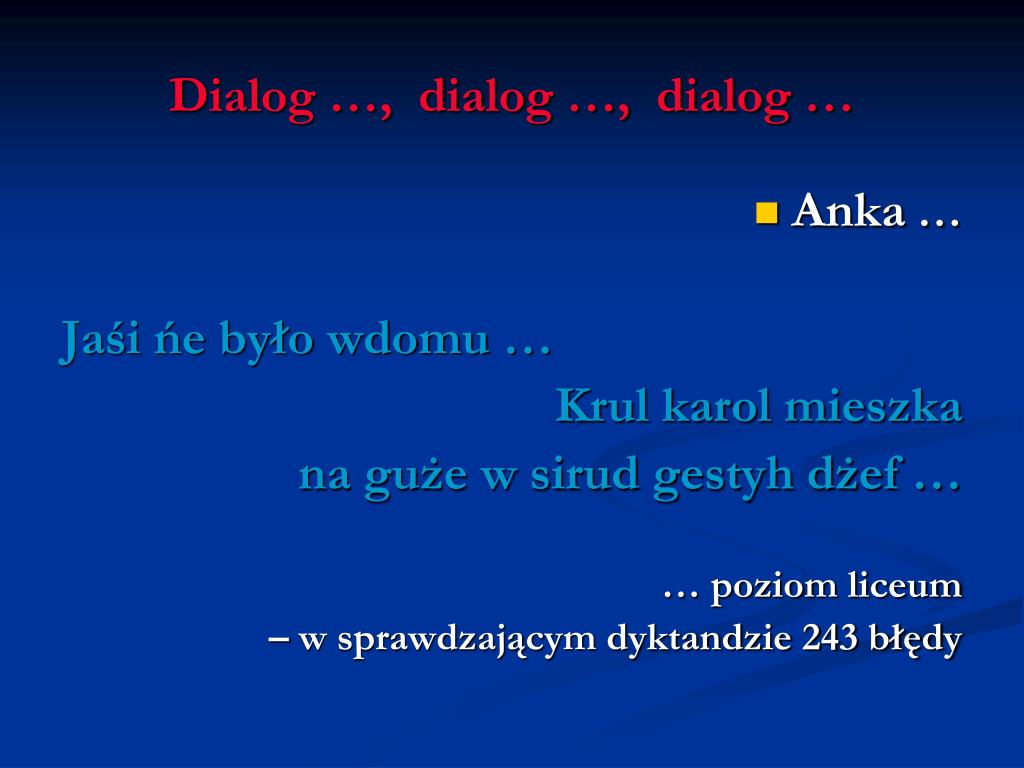 Dialog …, dialog …, dialog …

Anka …

Jaśi ńe było wdomu …

Krul karol mieszka
na guże w sirud gestyh dżef …

… poziom liceum
– w sprawdzającym dyktandzie 243 błędy